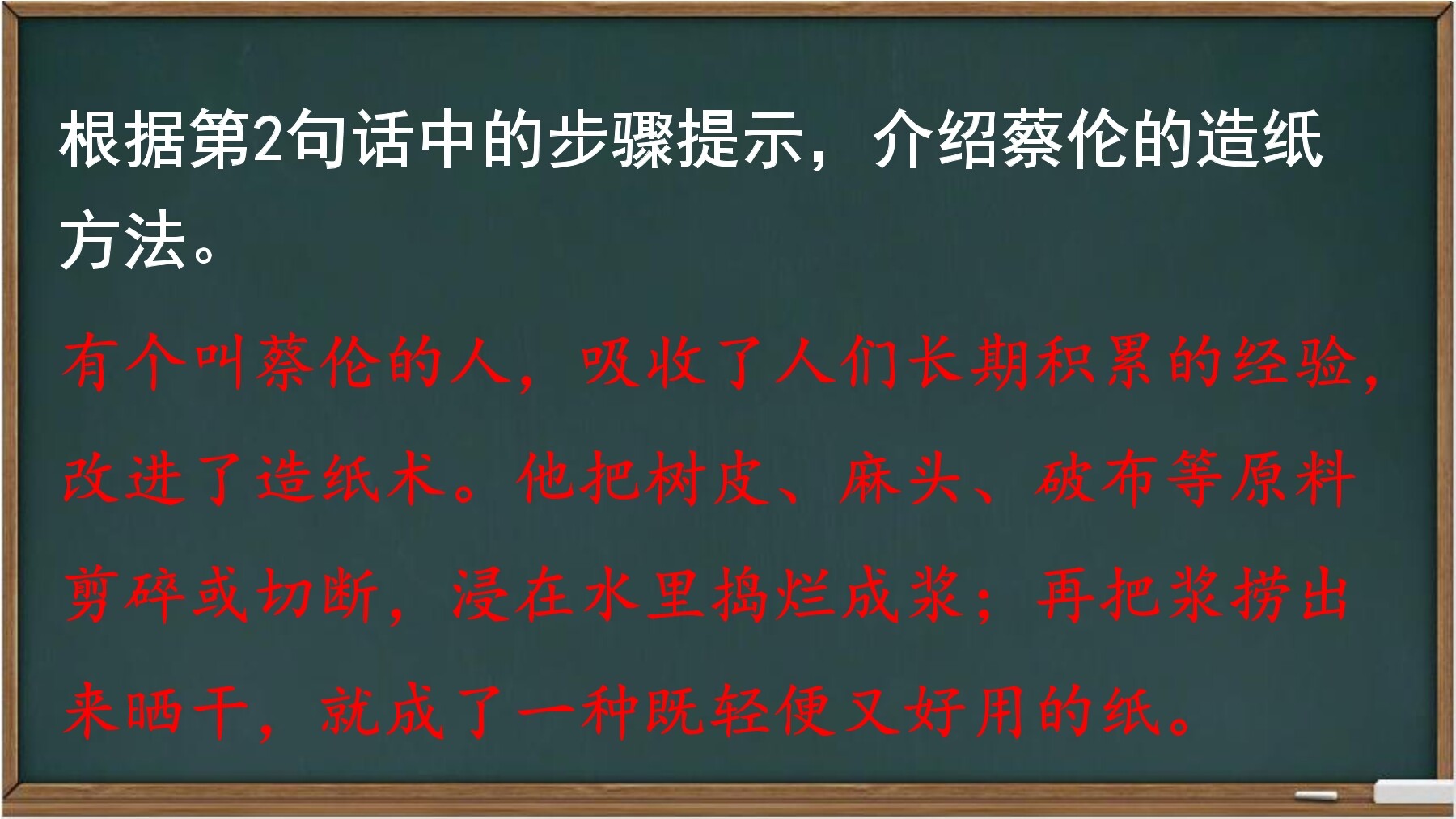 根据第2句话中的步骤提示，介绍蔡伦的造纸方法。

有个叫蔡伦的人，吸收了人们长期积累的经验，改进了造纸术。他把树皮、麻头、破布等原料剪碎或切断，浸在水里捣烂成浆；再把浆捞出来晒干，就成了一种既轻便又好用的纸。